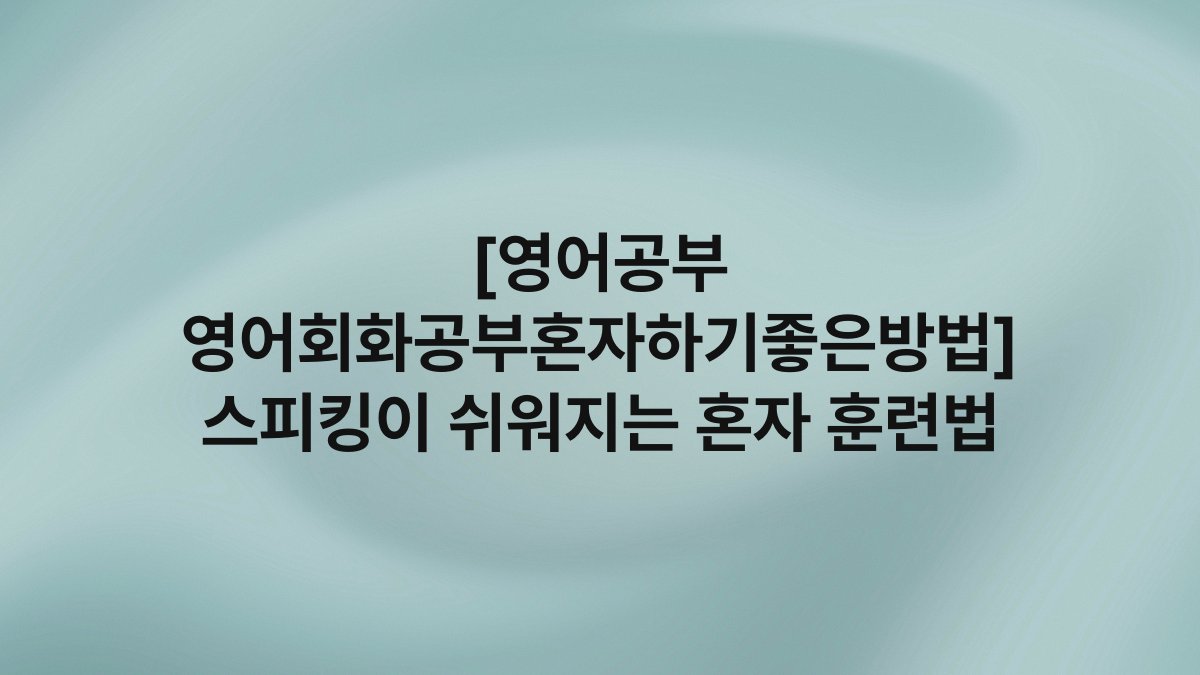 [영어공부 영어회화공부혼자하기좋은방법]
스피킹이 쉬워지는 혼자 훈련법